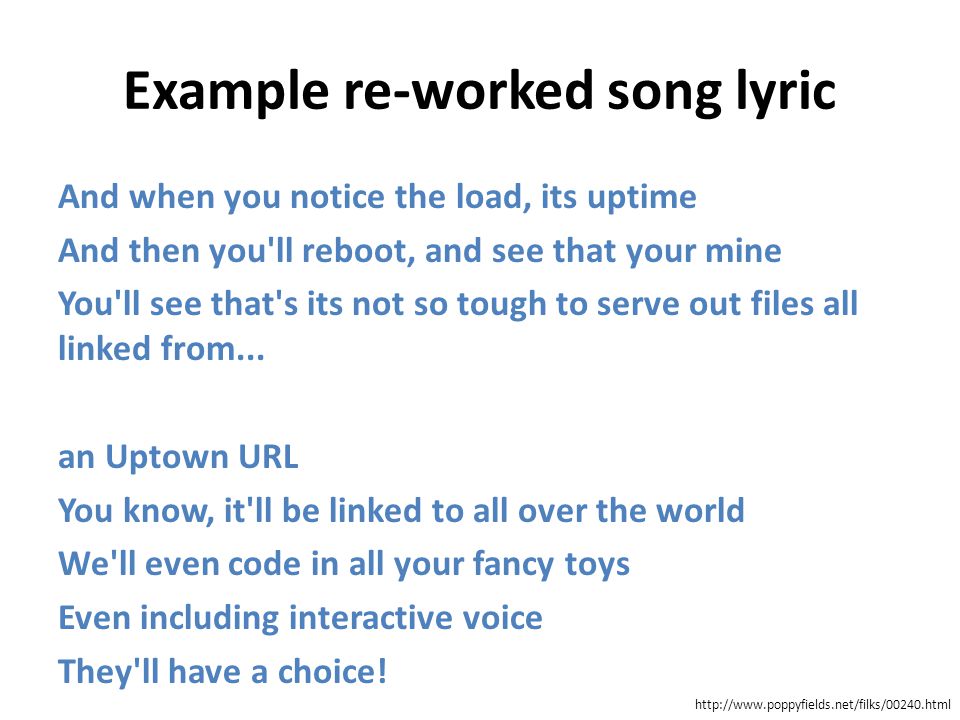 Example re-worked song lyric

And when you notice the load, its uptime
And then you'll reboot, and see that your mine
You'll see that's its not so tough to serve out files all linked from...

an Uptown URL
You know, it'll be linked to all over the world
We'll even code in all your fancy toys
Even including interactive voice
They'll have a choice!

http://www.poppyfields.net/filks/00240.html